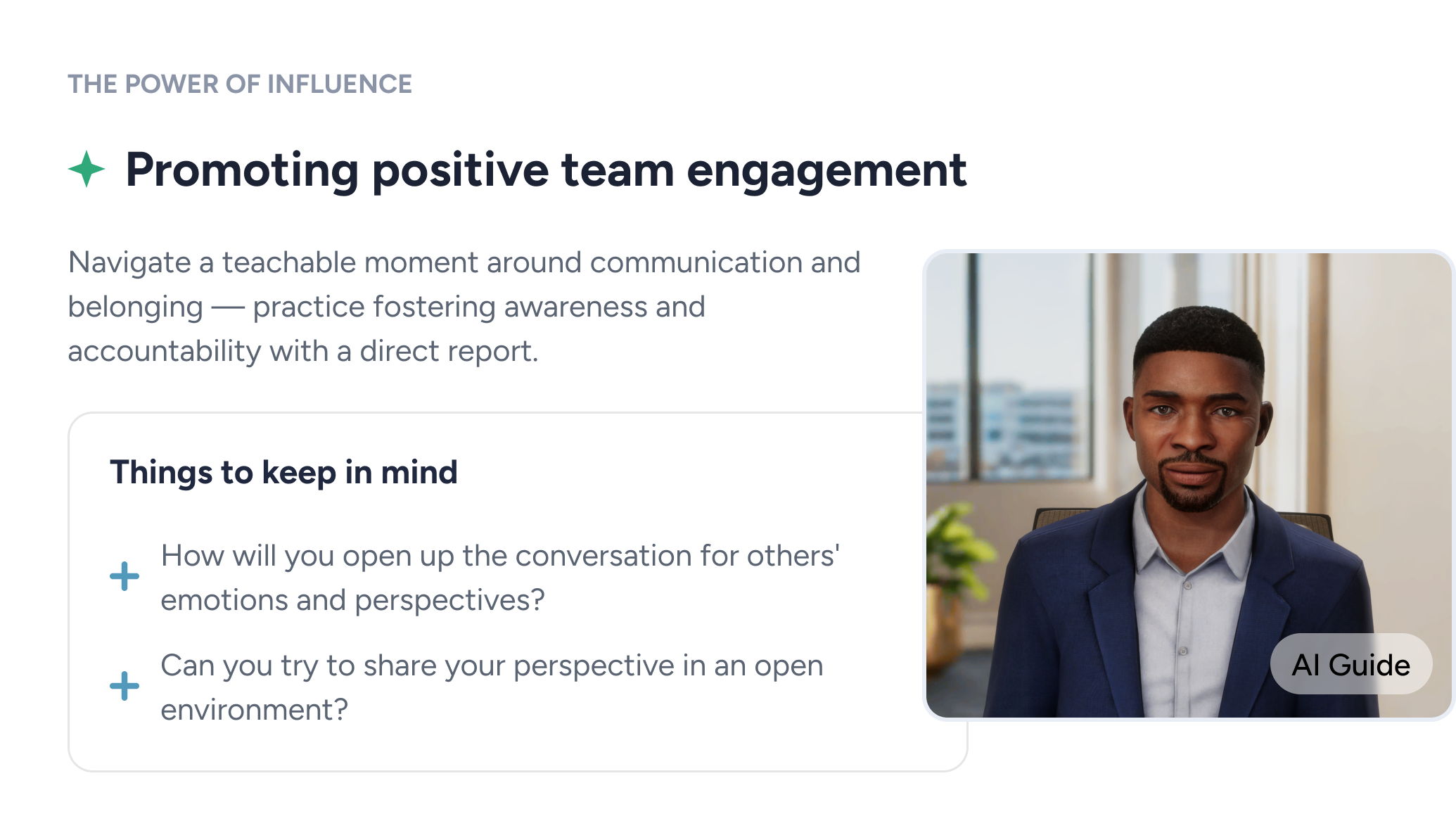 THE POWER OF INFLUENCE

Promoting positive team engagement

Navigate a teachable moment around communication and belonging — practice fostering awareness and accountability with a direct report.

Things to keep in mind

+ How will you open up the conversation for others' emotions and perspectives?

+ Can you try to share your perspective in an open environment?

AI Guide